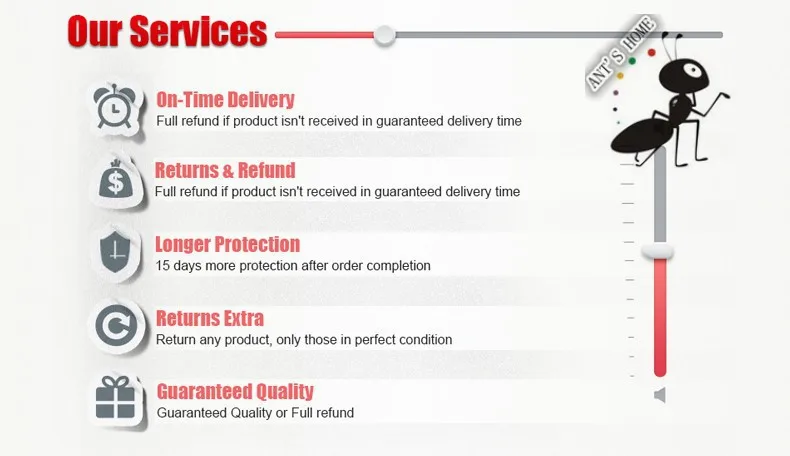 Our Services

ANT' S HOME

On-Time Delivery
Full refund if product isn't received in guaranteed delivery time

Returns & Refund
Full refund if product isn't received in guaranteed delivery time

Longer Protection
15 days more protection after order completion

Returns Extra
Return any product, only those in perfect condition

Guaranteed Quality
Guaranteed Quality or Full refund